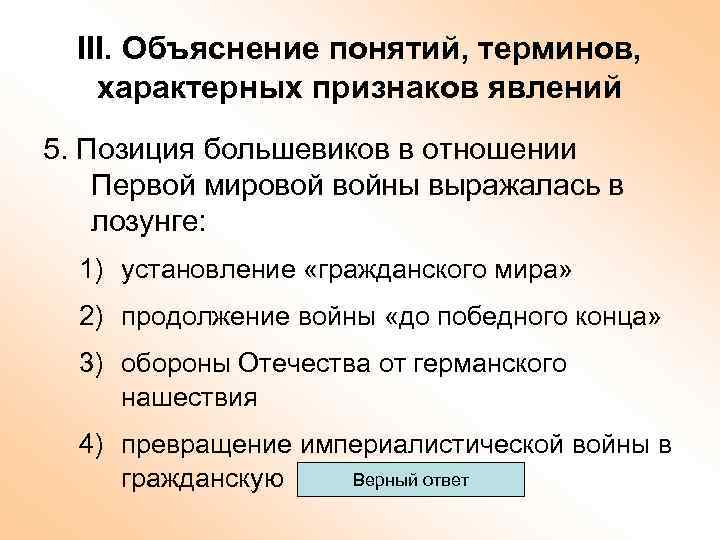 III. Объяснение понятий, терминов, характерных признаков явлений

5. Позиция большевиков в отношении Первой мировой войны выражалась в лозунге:

1) установление «гражданского мира»

2) продолжение войны «до победного конца»

3) обороны Отечества от германского нашествия

4) превращение империалистической войны в гражданскую

Верный ответ